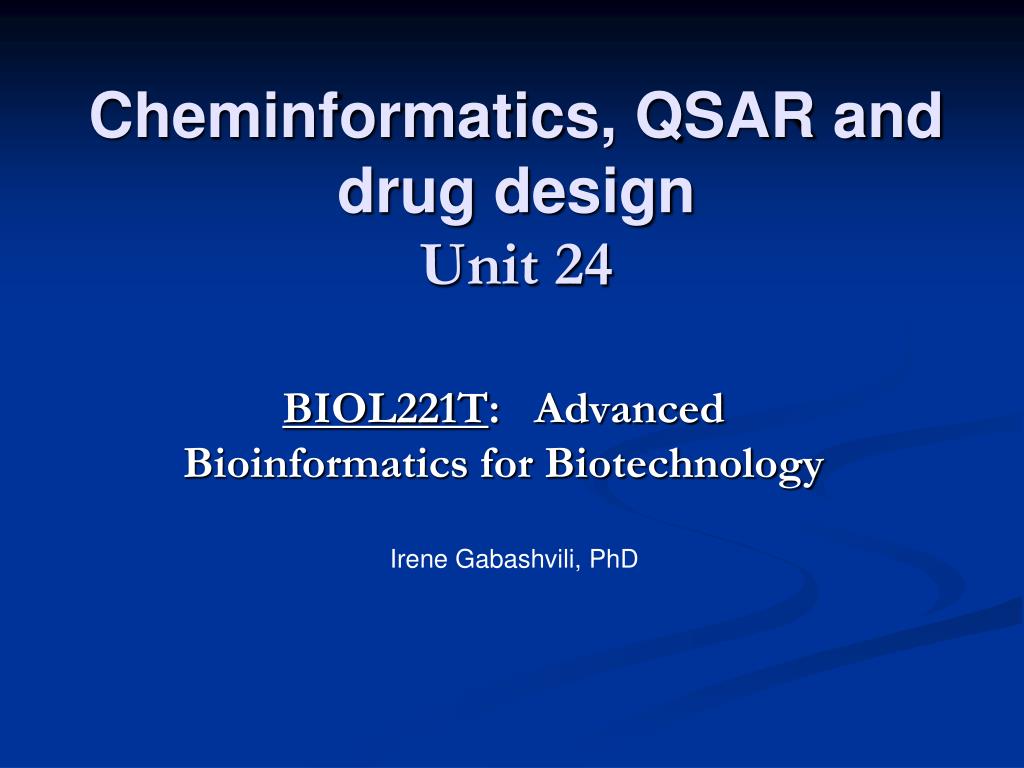 Cheminformatics, QSAR and drug design
Unit 24

BIOL221T: Advanced Bioinformatics for Biotechnology

Irene Gabashvili, PhD